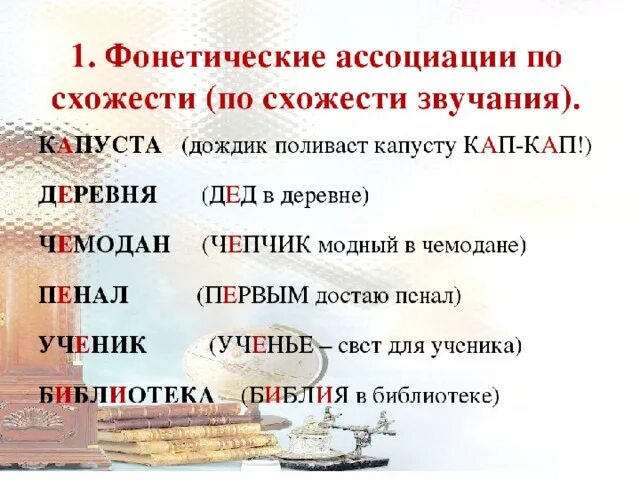 1. Фонетические ассоциации по схожести (по схожести звучания).

КАПУСТА (дождик поливает капусту КАП-КАП!)

ДЕРЕВНЯ (ДЕД в деревне)

ЧЕМОДАН (ЧЕПЧИК модный в чемодане)

ПЕНАЛ (ПЕРВЫМ достаю пенал)

УЧЕНИК (УЧЕНЬЕ – свет для ученика)

БИБЛИОТЕКА (БИБЛИЯ в библиотеке)